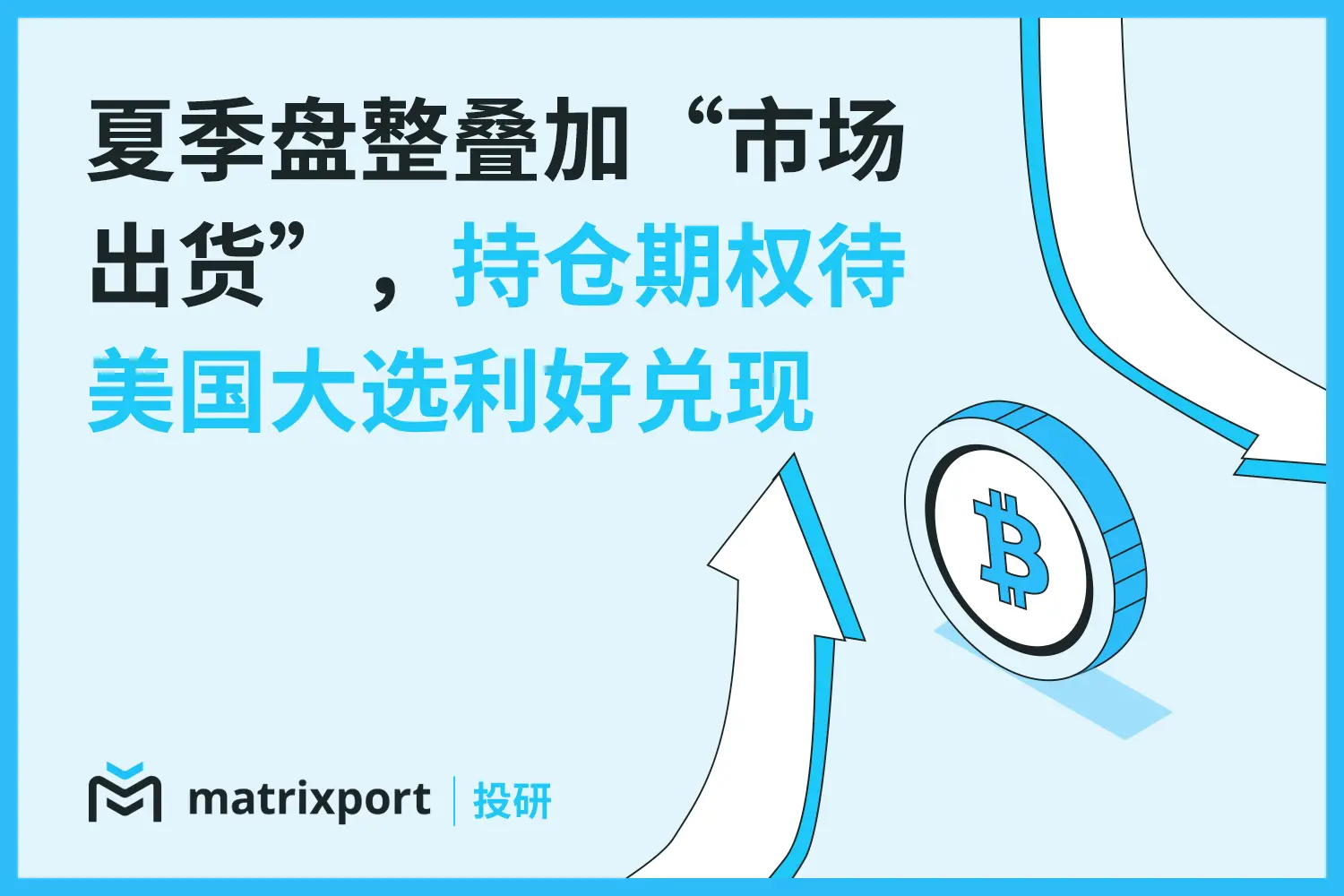 夏季盘整叠加“市场出货”，持仓期权待美国大选利好兑现

matrixport | 投研